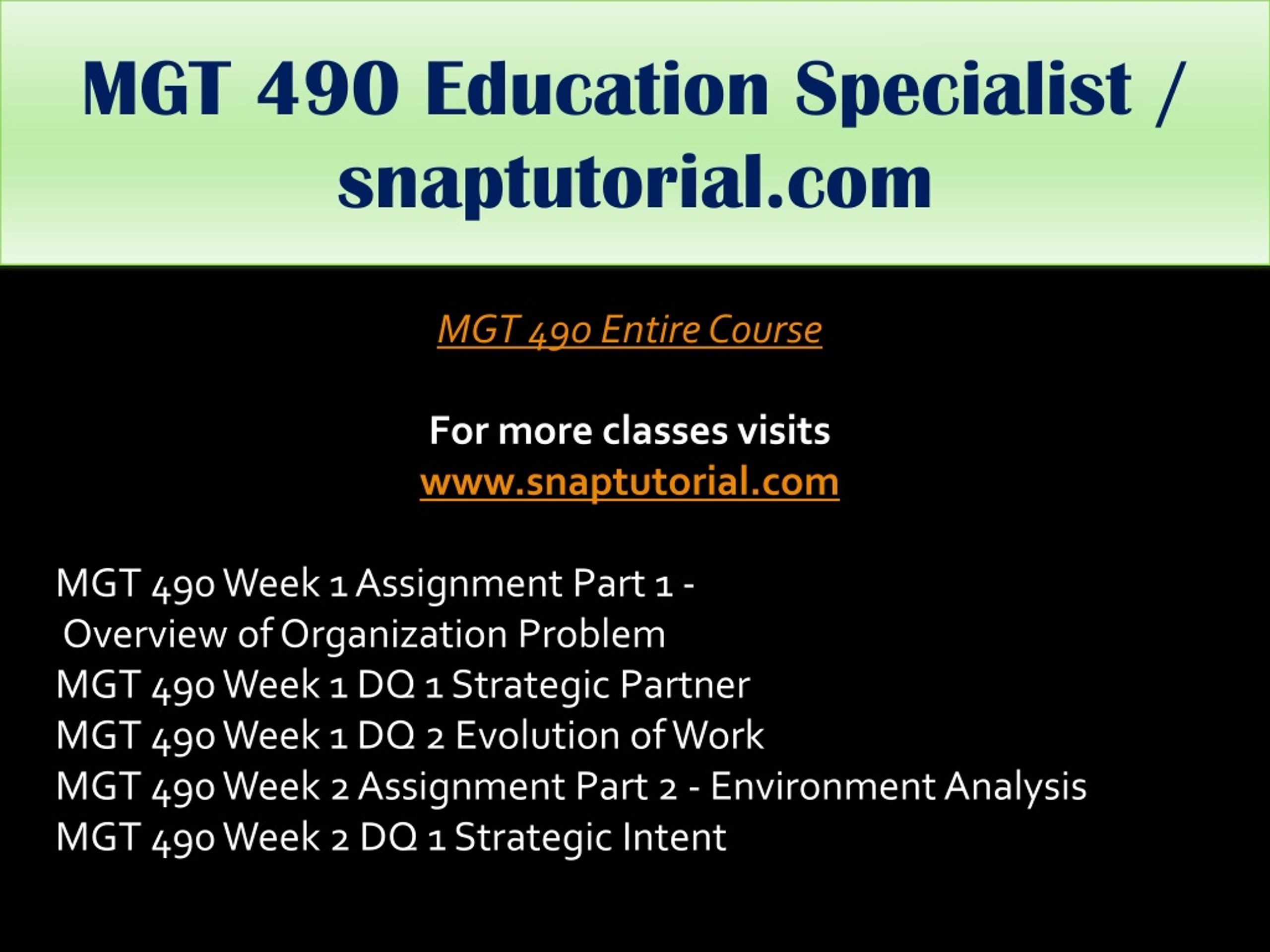 MGT 490 Education Specialist / snaptutorial.com

MGT 490 Entire Course

For more classes visits
www.snaptutorial.com

MGT 490 Week 1 Assignment Part 1 - Overview of Organization Problem
MGT 490 Week 1 DQ 1 Strategic Partner
MGT 490 Week 1 DQ 2 Evolution of Work
MGT 490 Week 2 Assignment Part 2 - Environment Analysis
MGT 490 Week 2 DQ 1 Strategic Intent